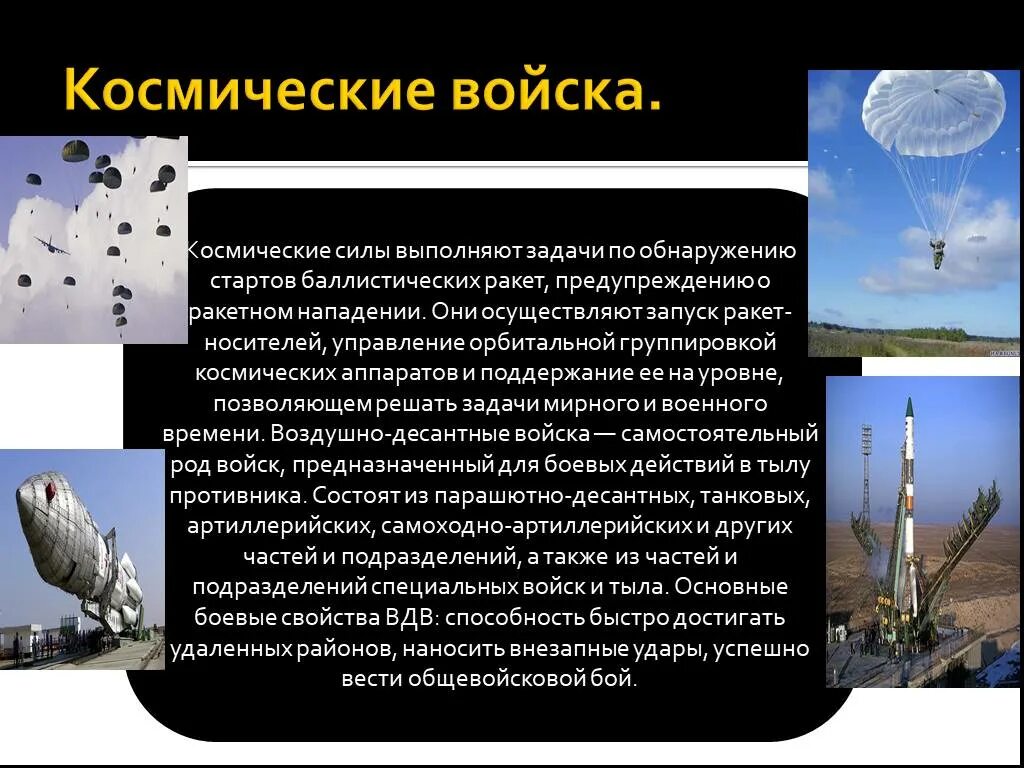 Космические войска.

Космические силы выполняют задачи по обнаружению стартов баллистических ракет, предупреждению о ракетном нападении. Они осуществляют запуск ракет-носителей, управление орбитальной группировкой космических аппаратов и поддержание ее на уровне, позволяющем решать задачи мирного и военного времени. Воздушно-десантные войска — самостоятельный род войск, предназначенный для боевых действий в тылу противника. Состоят из парашютно-десантных, танковых, артиллерийских, самоходно-артиллерийских и других частей и подразделений, а также из частей и подразделений специальных войск и тыла. Основные боевые свойства ВДВ: способность быстро достигать удаленных районов, наносить внезапные удары, успешно вести общевойсковой бой.